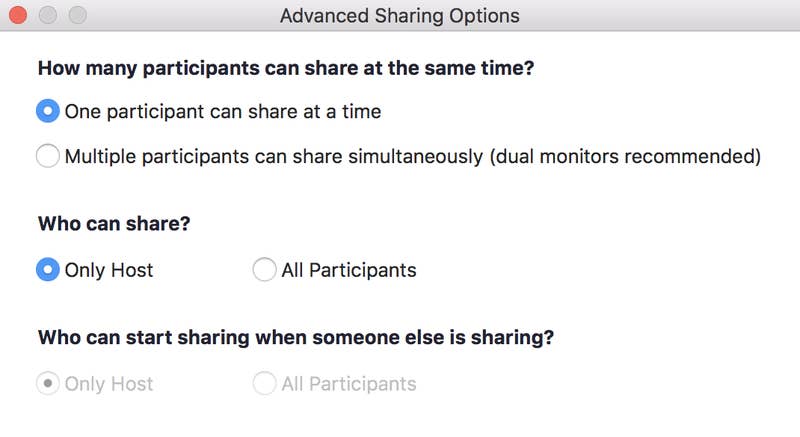 Advanced Sharing Options

How many participants can share at the same time?

One participant can share at a time

Multiple participants can share simultaneously (dual monitors recommended)

Who can share?

Only Host

All Participants

Who can start sharing when someone else is sharing?

Only Host

All Participants